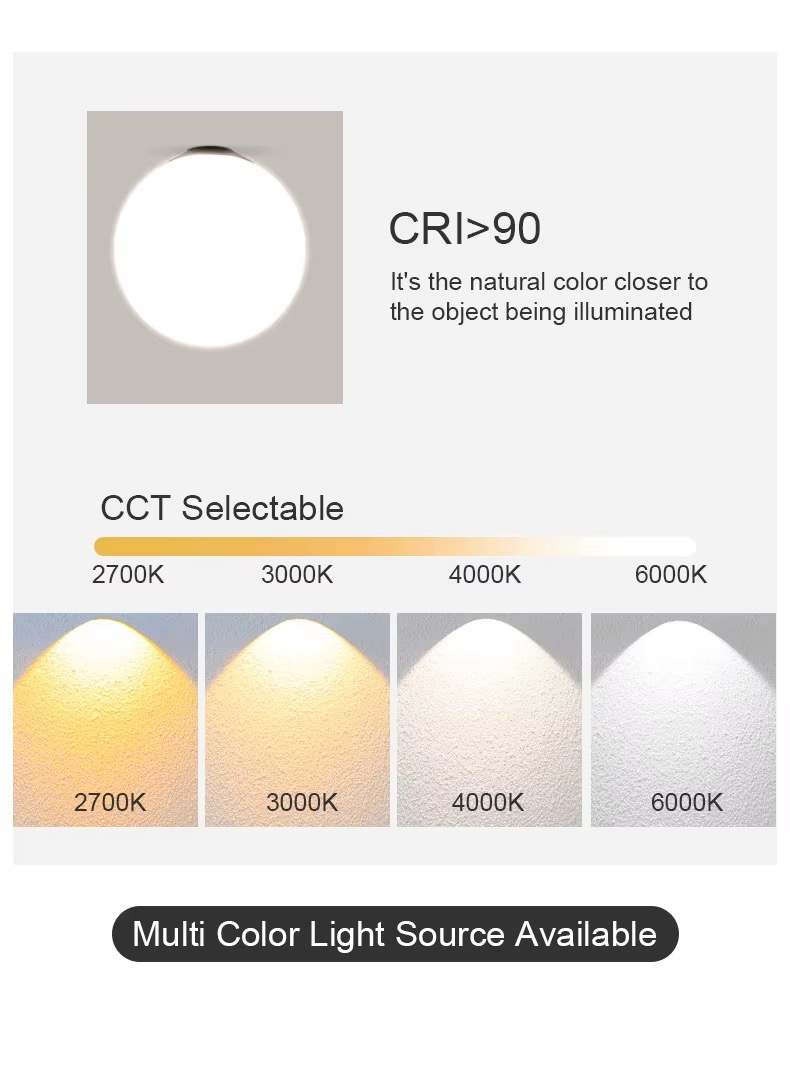 CRI>90

It's the natural color closer to the object being illuminated

CCT Selectable

2700K 3000K 4000K 6000K

2700K

3000K

4000K

6000K

Multi Color Light Source Available